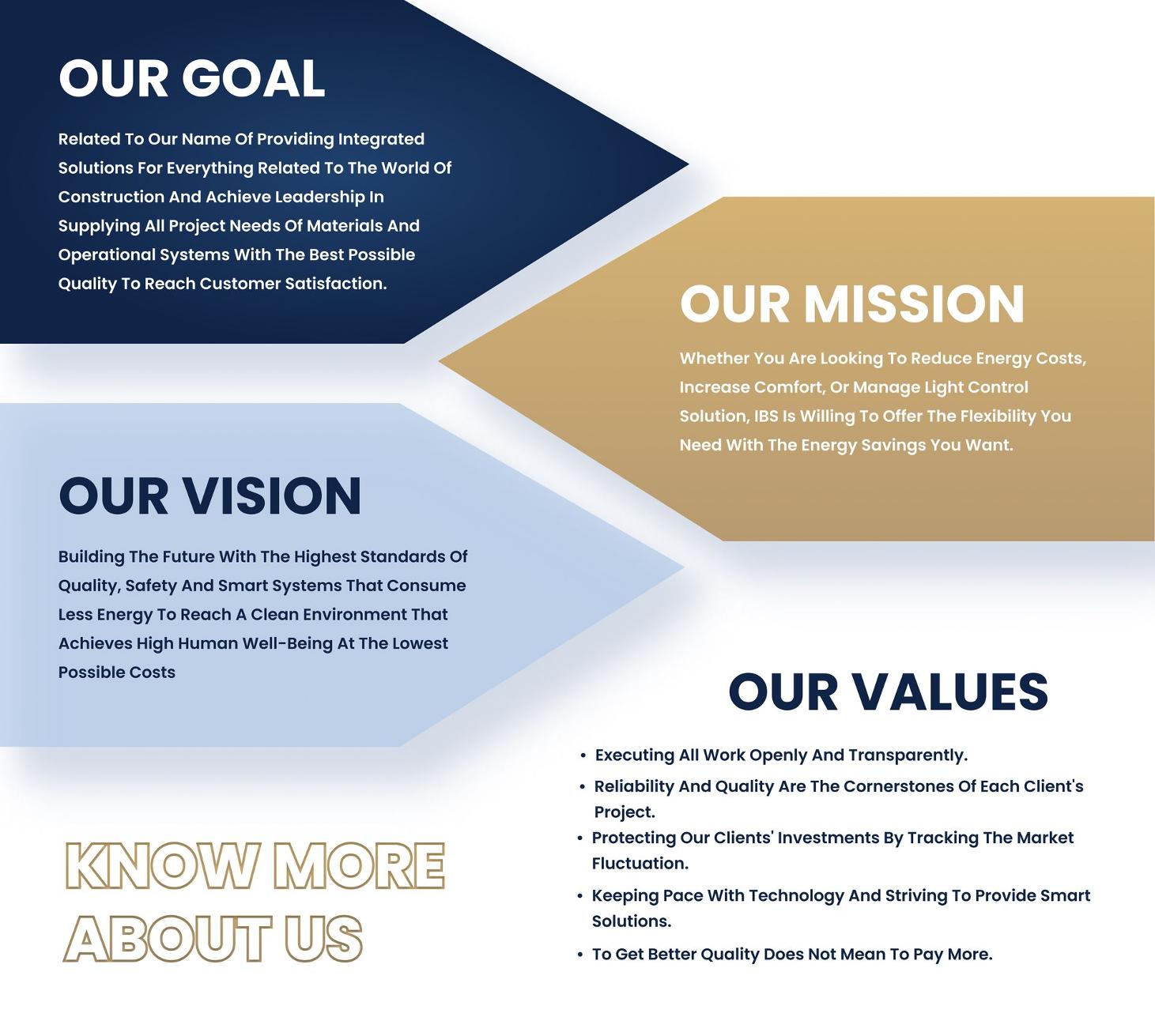 OUR GOAL

Related To Our Name Of Providing Integrated Solutions For Everything Related To The World Of Construction And Achieve Leadership In Supplying All Project Needs Of Materials And Operational Systems With The Best Possible Quality To Reach Customer Satisfaction.

OUR MISSION

Whether You Are Looking To Reduce Energy Costs, Increase Comfort, Or Manage Light Control Solution, IBS Is Willing To Offer The Flexibility You Need With The Energy Savings You Want.

OUR VISION

Building The Future With The Highest Standards Of Quality, Safety And Smart Systems That Consume Less Energy To Reach A Clean Environment That Achieves High Human Well-Being At The Lowest Possible Costs

OUR VALUES

• Executing All Work Openly And Transparently.
• Reliability And Quality Are The Cornerstones Of Each Client's Project.
• Protecting Our Clients' Investments By Tracking The Market Fluctuation.
• Keeping Pace With Technology And Striving To Provide Smart Solutions.
• To Get Better Quality Does Not Mean To Pay More.

KNOW MORE ABOUT US